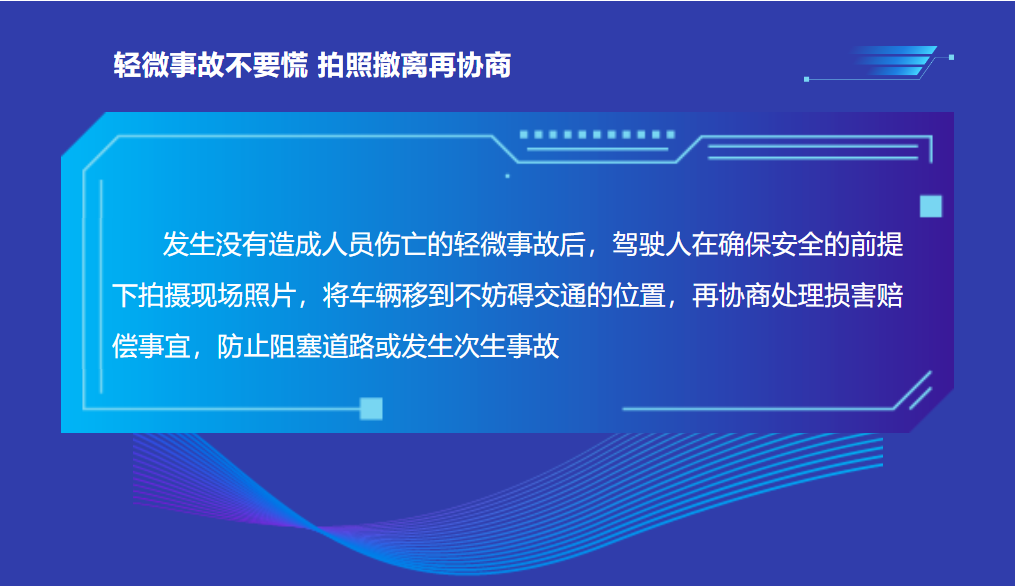 轻微事故不要慌 拍照撤离再协商

发生没有造成人员伤亡的轻微事故后，驾驶人在确保安全的前提下拍摄现场照片，将车辆移到不妨碍交通的位置，再协商处理损害赔偿事宜，防止阻塞道路或发生次生事故